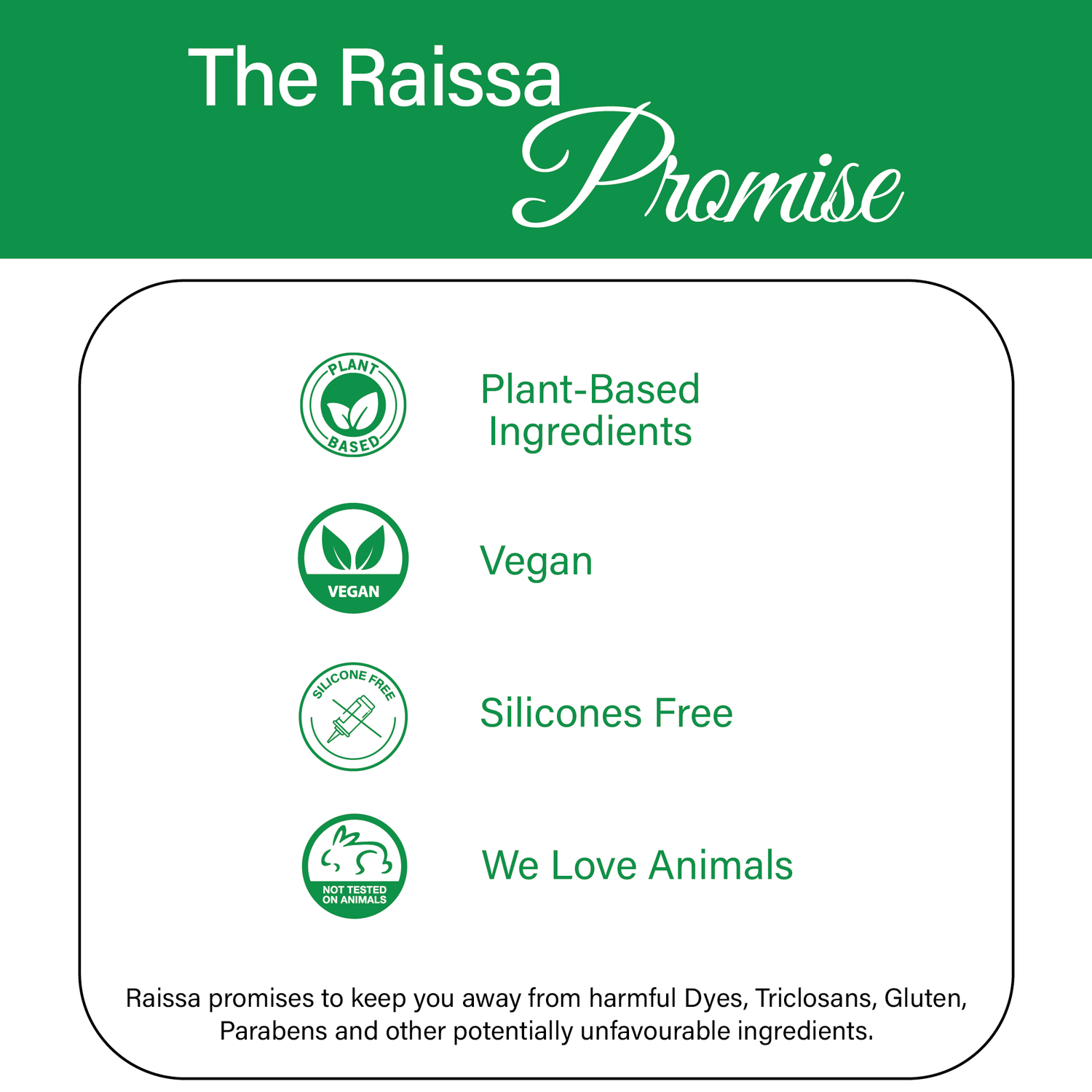 The Raissa Promise

PLANT BASED

Plant-Based Ingredients

VEGAN

Vegan

SILICONE FREE

Silicones Free

NOT TESTED ON ANIMALS

We Love Animals

Raissa promises to keep you away from harmful Dyes, Triclosans, Gluten, Parabens and other potentially unfavourable ingredients.